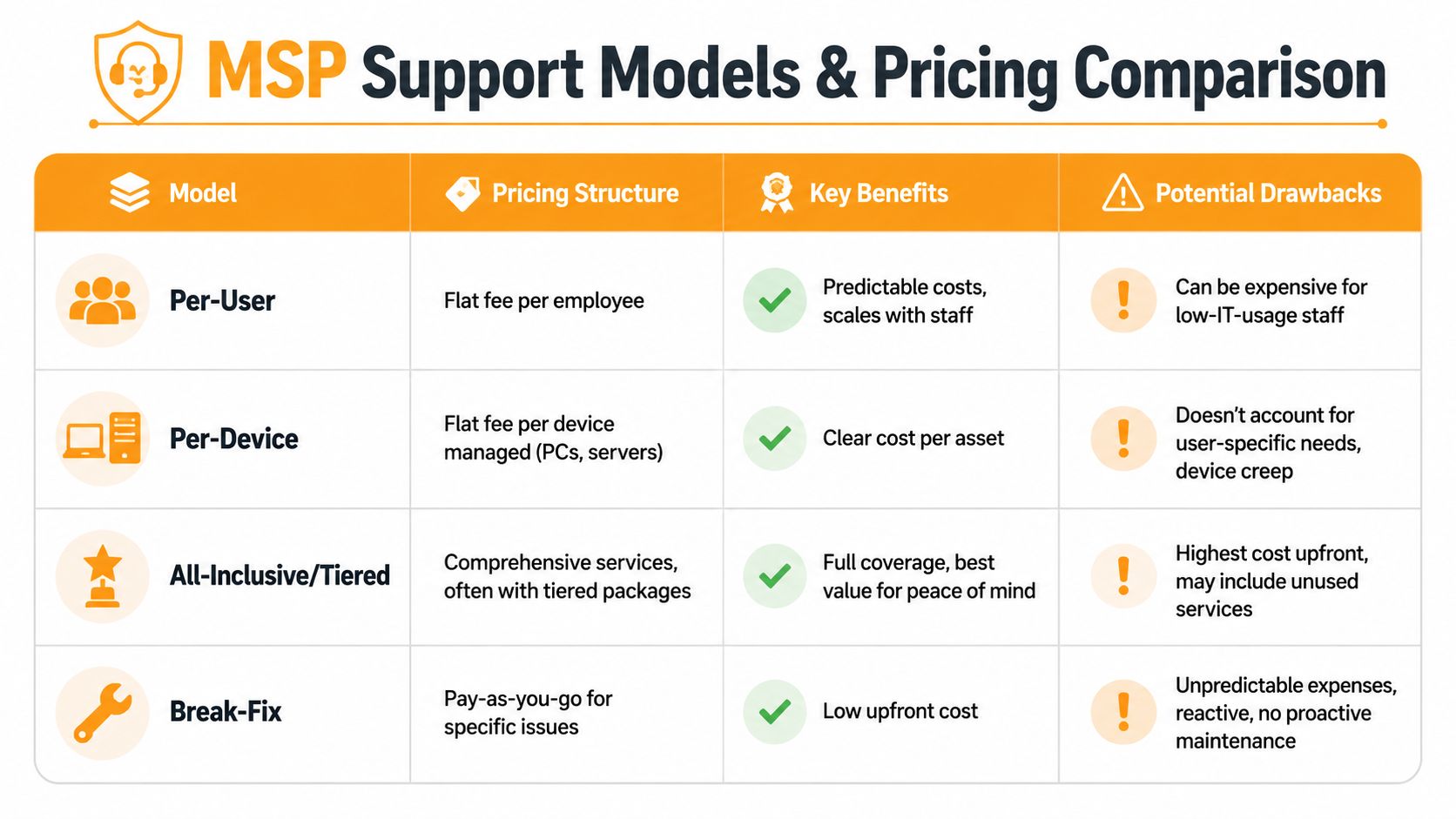 MSP Support Models & Pricing Comparison

| Model | Pricing Structure | Key Benefits | Potential Drawbacks |
|---|---|---|---|
| Per-User | Flat fee per employee | Predictable costs, scales with staff | Can be expensive for low-IT-usage staff |
| Per-Device | Flat fee per device managed (PCs, servers) | Clear cost per asset | Doesn't account for user-specific needs, device creep |
| All-Inclusive/Tiered | Comprehensive services, often with tiered packages | Full coverage, best value for peace of mind | Highest cost upfront, may include unused services |
| Break-Fix | Pay-as-you-go for specific issues | Low upfront cost | Unpredictable expenses, reactive, no proactive maintenance |